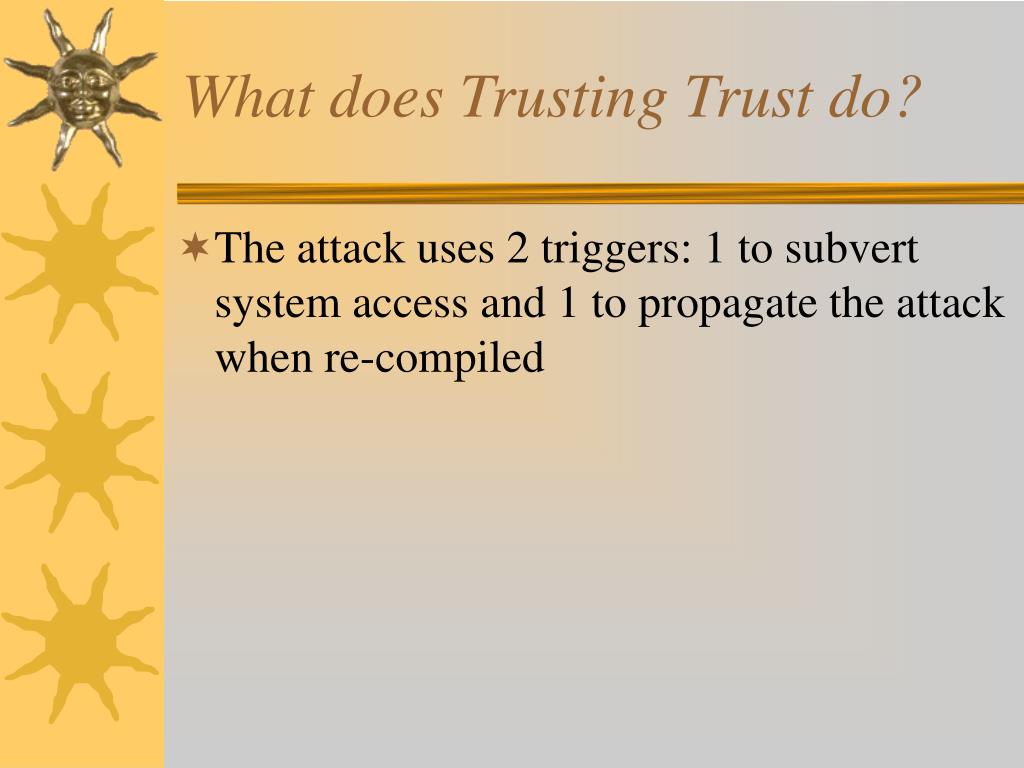 What does Trusting Trust do?

The attack uses 2 triggers: 1 to subvert system access and 1 to propagate the attack when re-compiled